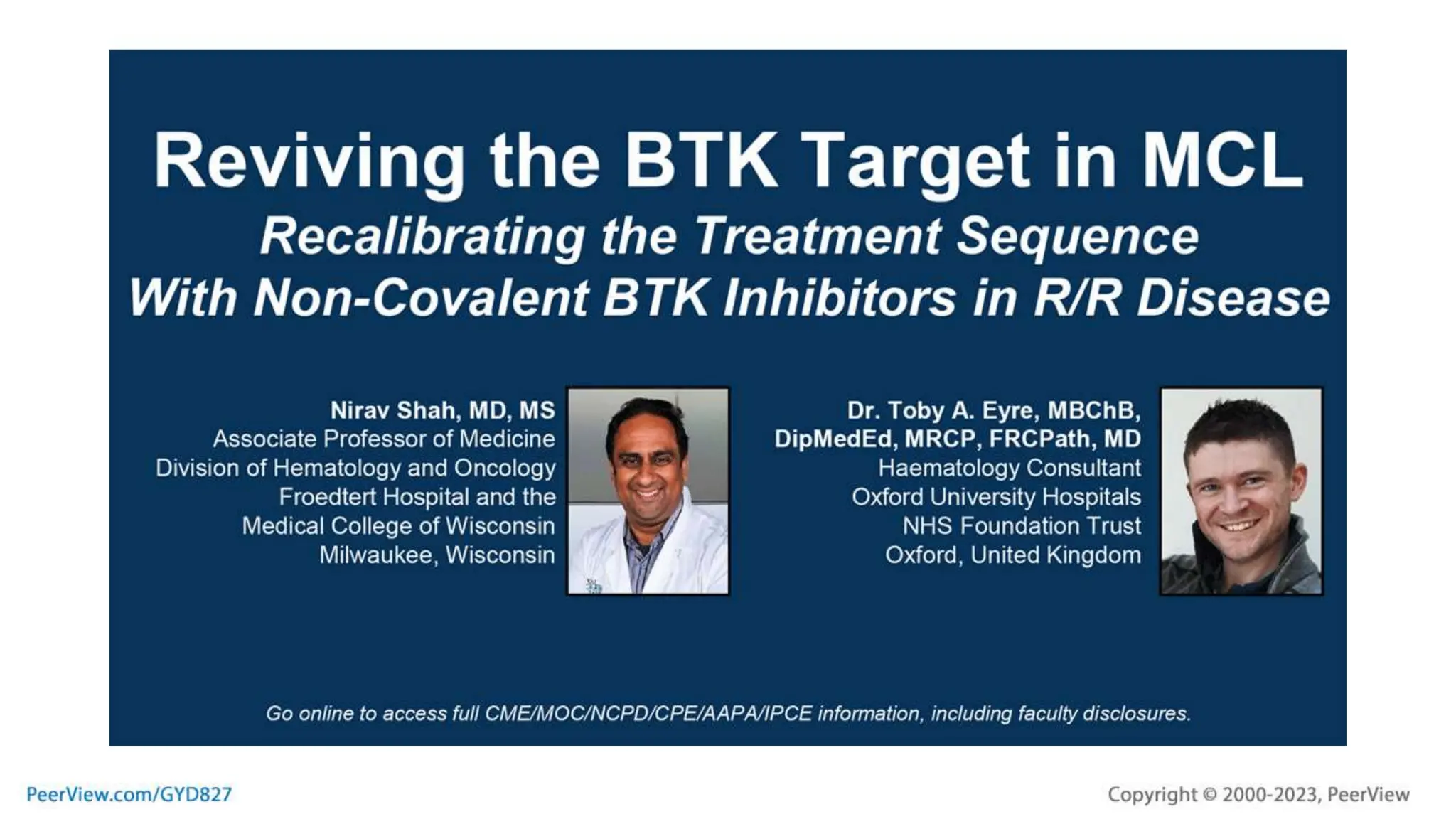 Reviving the BTK Target in MCL

Recalibrating the Treatment Sequence With Non-Covalent BTK Inhibitors in R/R Disease

Nirav Shah, MD, MS
Associate Professor of Medicine
Division of Hematology and Oncology
Froedtert Hospital and the
Medical College of Wisconsin
Milwaukee, Wisconsin

Dr. Toby A. Eyre, MBChB, DipMedEd, MRCP, FRCPath, MD
Haematology Consultant
Oxford University Hospitals
NHS Foundation Trust
Oxford, United Kingdom

Go online to access full CME/MOC/NCPD/CPE/AAPA/IPCE information, including faculty disclosures.

PeerView.com/GYD827

Copyright © 2000-2023, PeerView